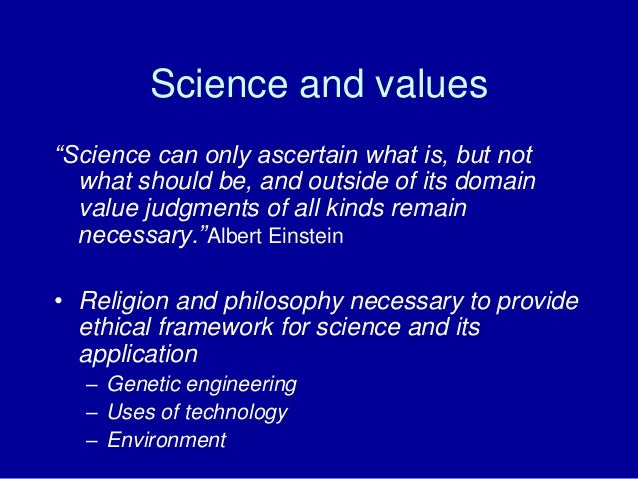 Science and values

“Science can only ascertain what is, but not what should be, and outside of its domain value judgments of all kinds remain necessary.”Albert Einstein

• Religion and philosophy necessary to provide ethical framework for science and its application
– Genetic engineering
– Uses of technology
– Environment